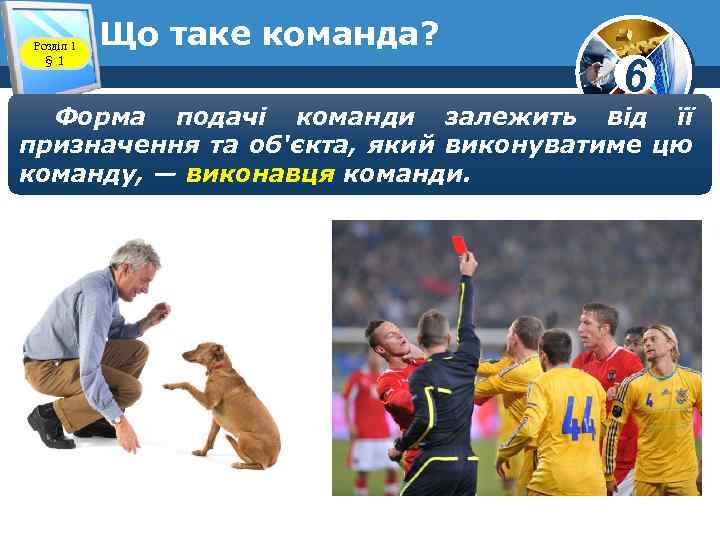 Розділ 1
§ 1

Що таке команда?

6

Форма подачі команди залежить від її призначення та об'єкта, який виконуватиме цю команду, — виконавця команди.

44

4